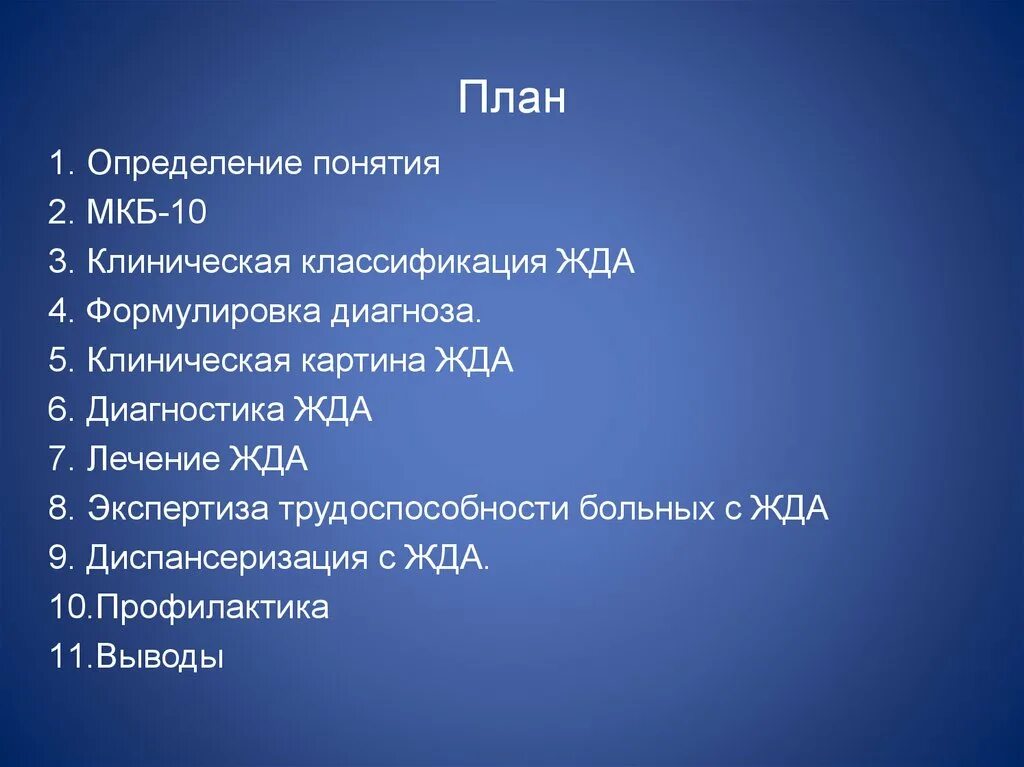 План

1. Определение понятия
2. МКБ-10
3. Клиническая классификация ЖДА
4. Формулировка диагноза.
5. Клиническая картина ЖДА
6. Диагностика ЖДА
7. Лечение ЖДА
8. Экспертиза трудоспособности больных с ЖДА
9. Диспансеризация с ЖДА.
10.Профилактика
11.Выводы